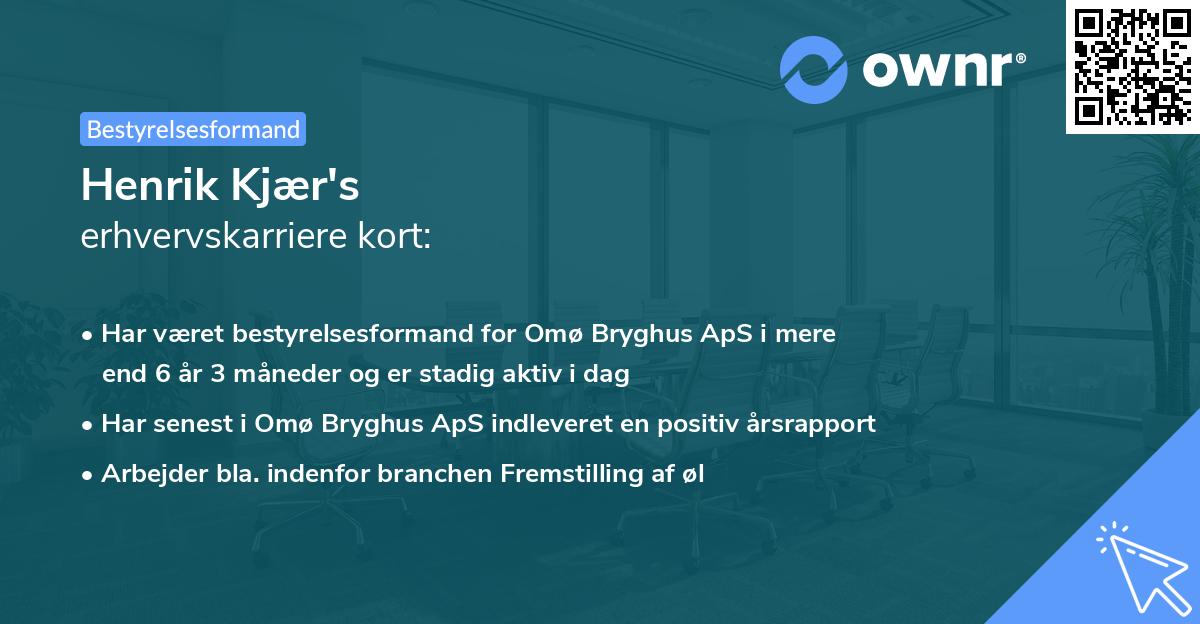 ownr®

Bestyrelsesformand

Henrik Kjær's
erhvervskarriere kort:

• Har været bestyrelsesformand for Omø Bryghus ApS i mere end 6 år 3 måneder og er stadig aktiv i dag

• Har senest i Omø Bryghus ApS indleveret en positiv årsrapport

• Arbejder bla. indenfor branchen Fremstilling af øl